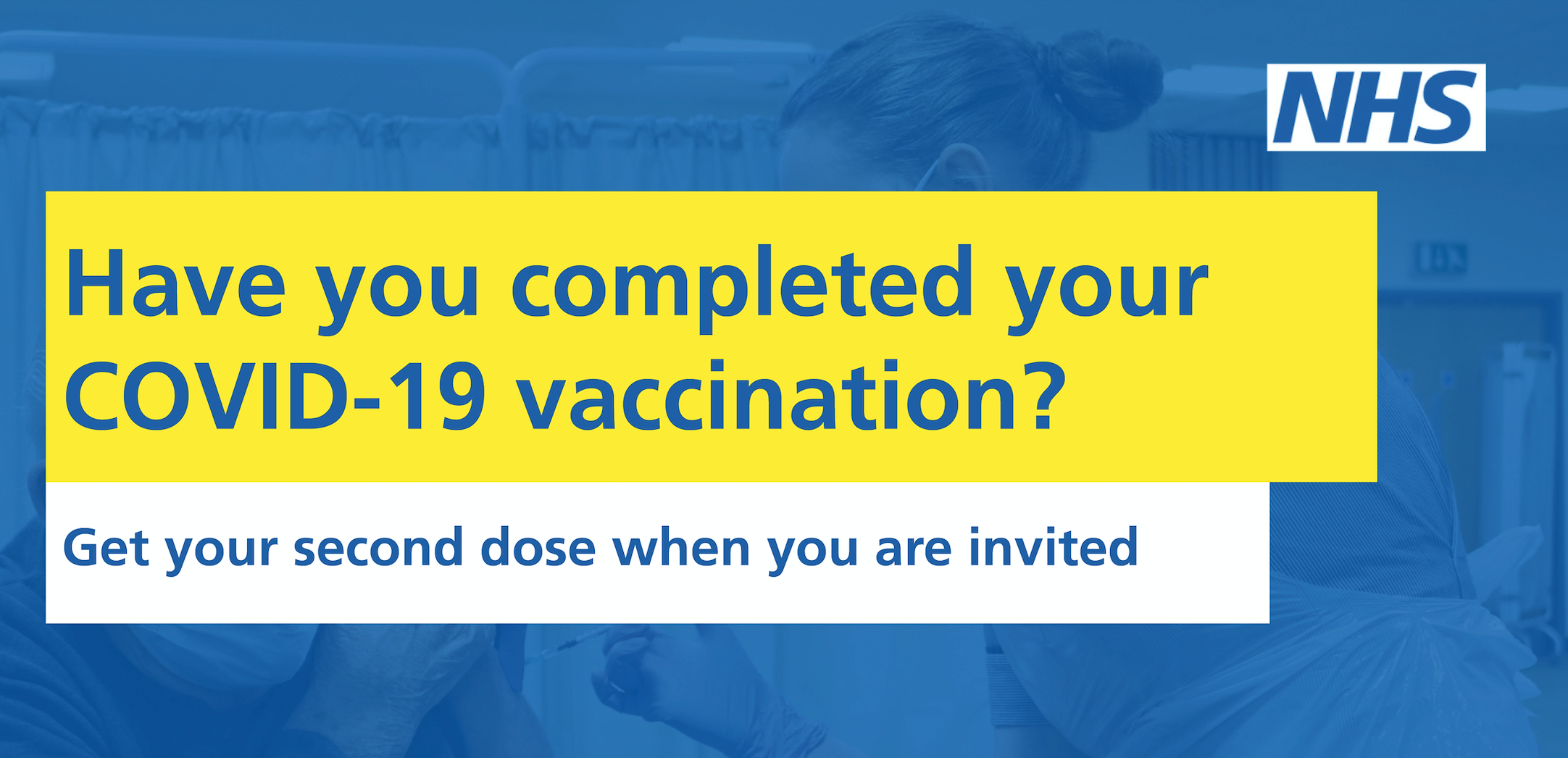 NHS

Have you completed your COVID-19 vaccination?

Get your second dose when you are invited